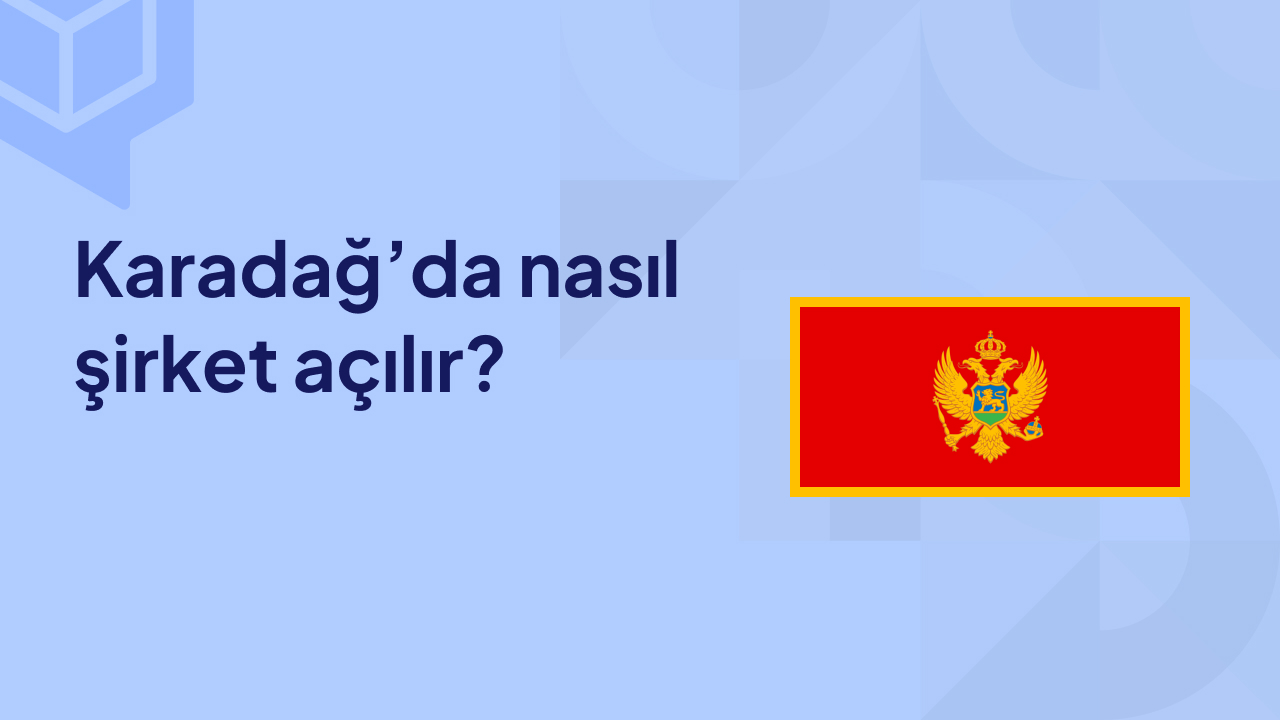 Karadağ’da nasıl şirket açılır?